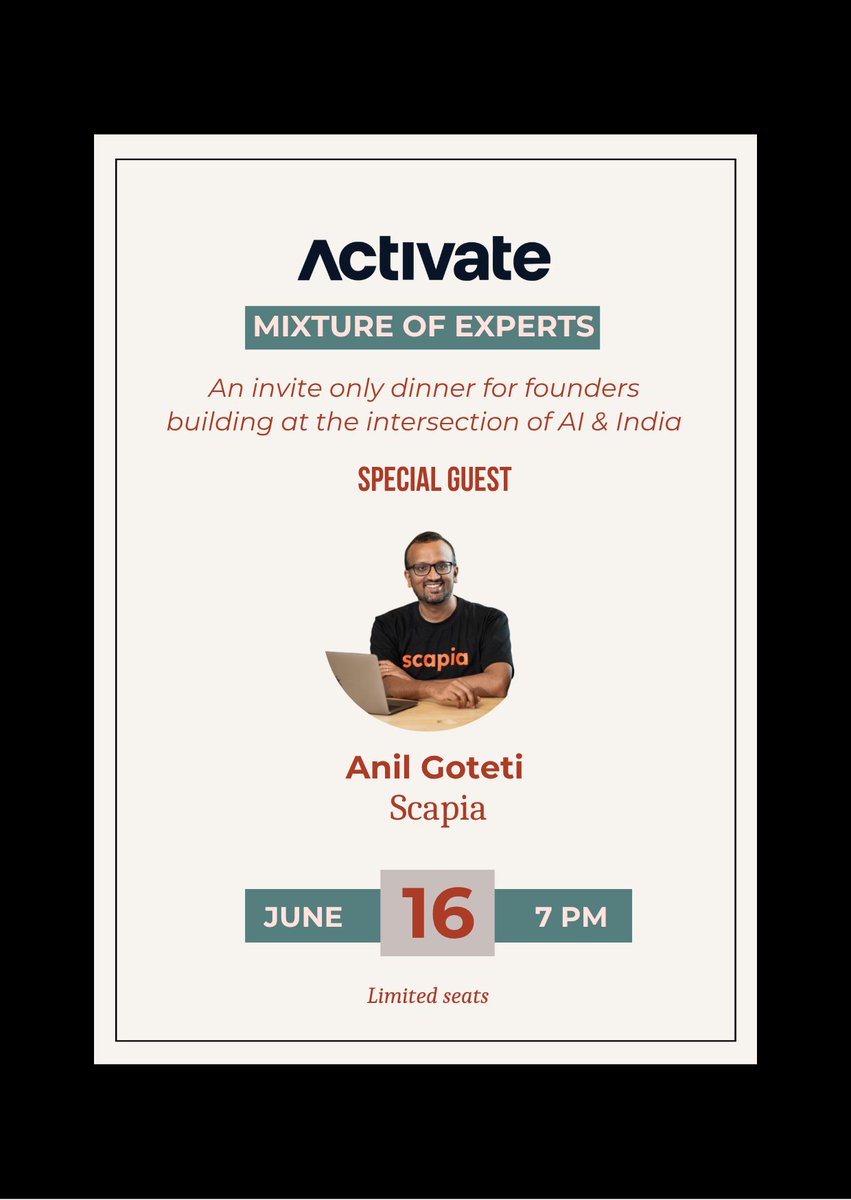 Activate

MIXTURE OF EXPERTS

An invite only dinner for founders building at the intersection of AI & India

SPECIAL GUEST

scapia

Anil Goteti
Scapia

JUNE 16 7 PM

Limited seats